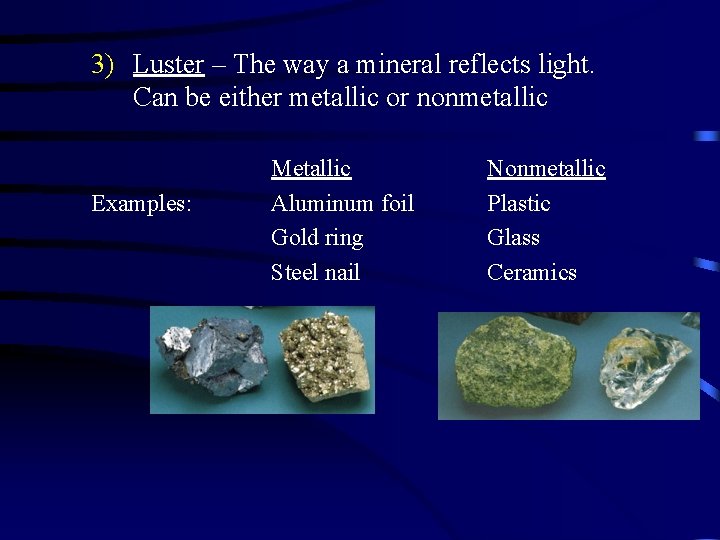 3) Luster – The way a mineral reflects light. Can be either metallic or nonmetallic

| | Metallic | Nonmetallic |
|---|---|---|
| Examples: | Aluminum foil | Plastic |
| | Gold ring | Glass |
| | Steel nail | Ceramics |